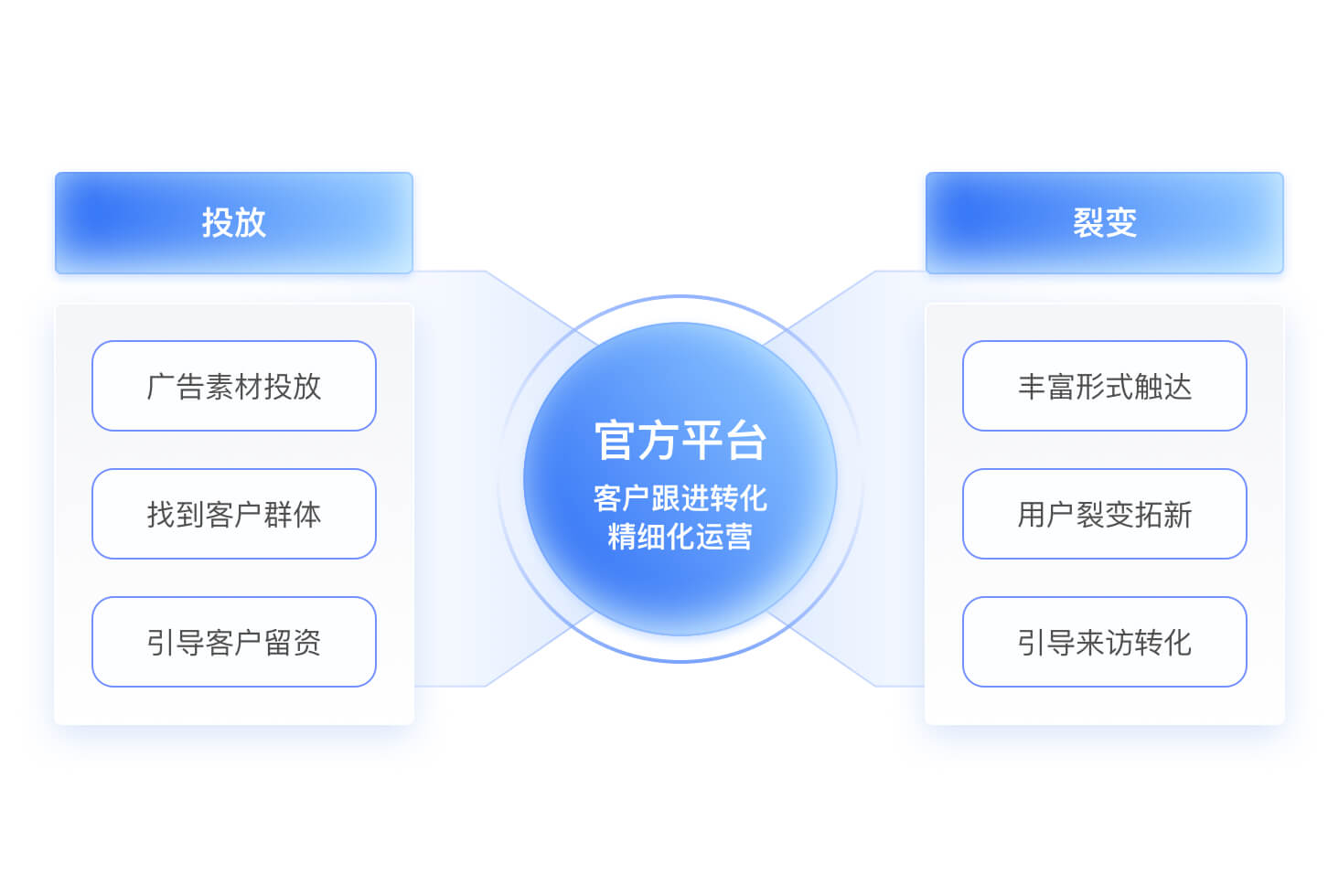 投放

广告素材投放

找到客户群体

引导客户留资

官方平台

客户跟进转化
精细化运营

裂变

丰富形式触达

用户裂变拓新

引导来访转化